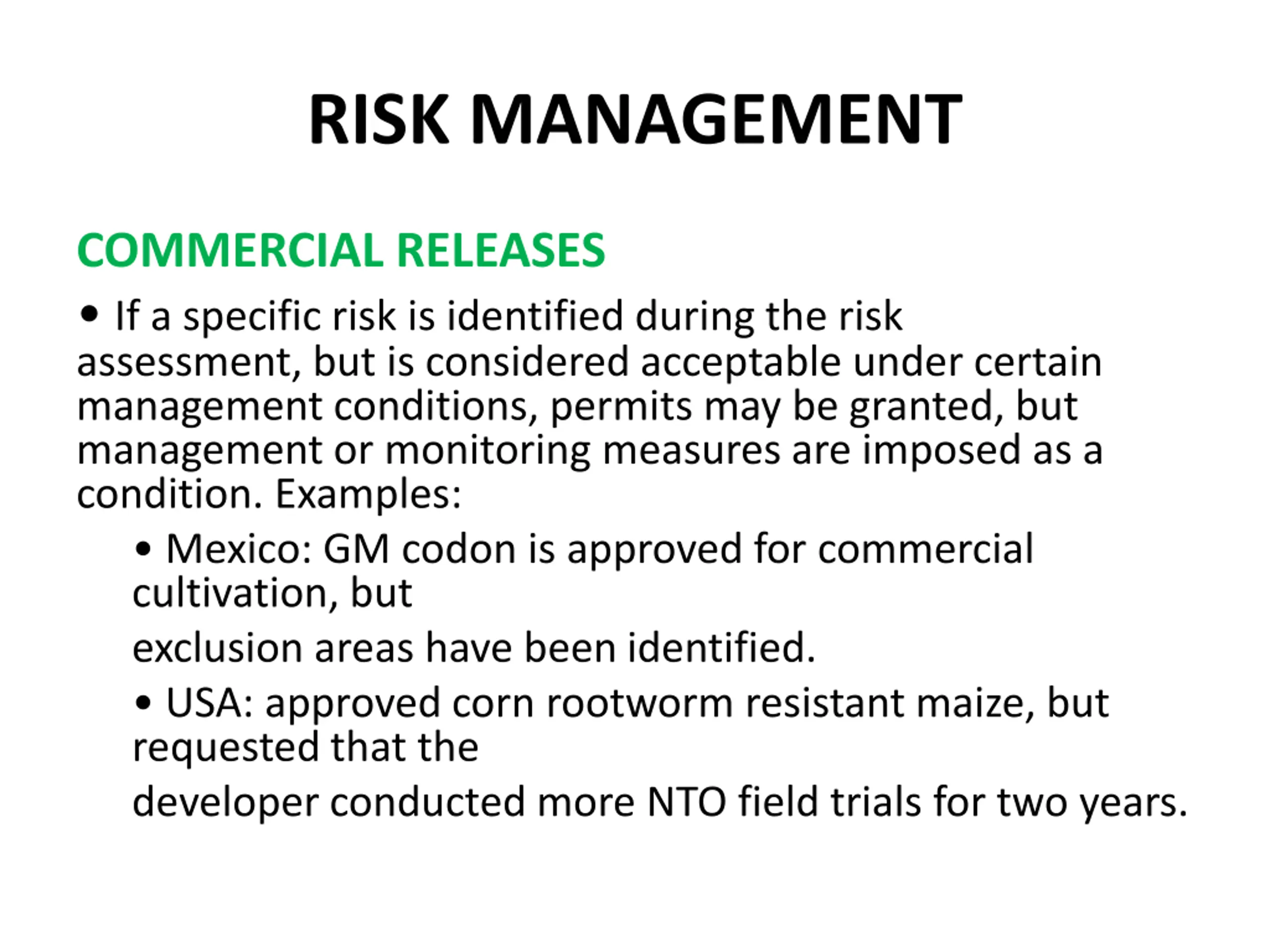 RISK MANAGEMENT

COMMERCIAL RELEASES

• If a specific risk is identified during the risk assessment, but is considered acceptable under certain management conditions, permits may be granted, but management or monitoring measures are imposed as a condition. Examples:

• Mexico: GM codon is approved for commercial cultivation, but

exclusion areas have been identified.

• USA: approved corn rootworm resistant maize, but requested that the

developer conducted more NTO field trials for two years.